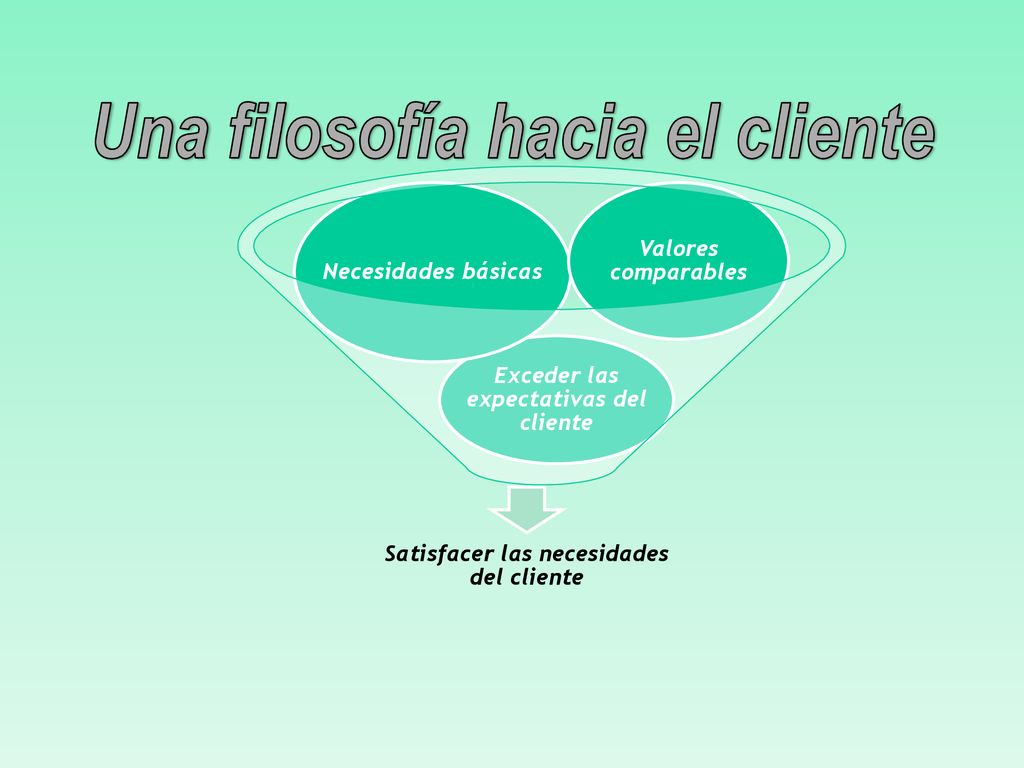 Una filosofía hacia el cliente

Necesidades básicas

Valores comparables

Exceder las expectativas del cliente

Satisfacer las necesidades del cliente